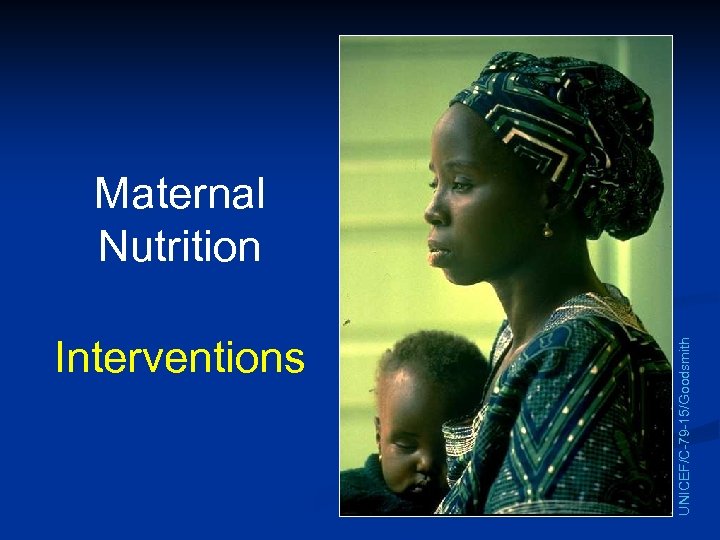 Maternal Nutrition

Interventions

UNICEF/C-79-15/Goodsmith